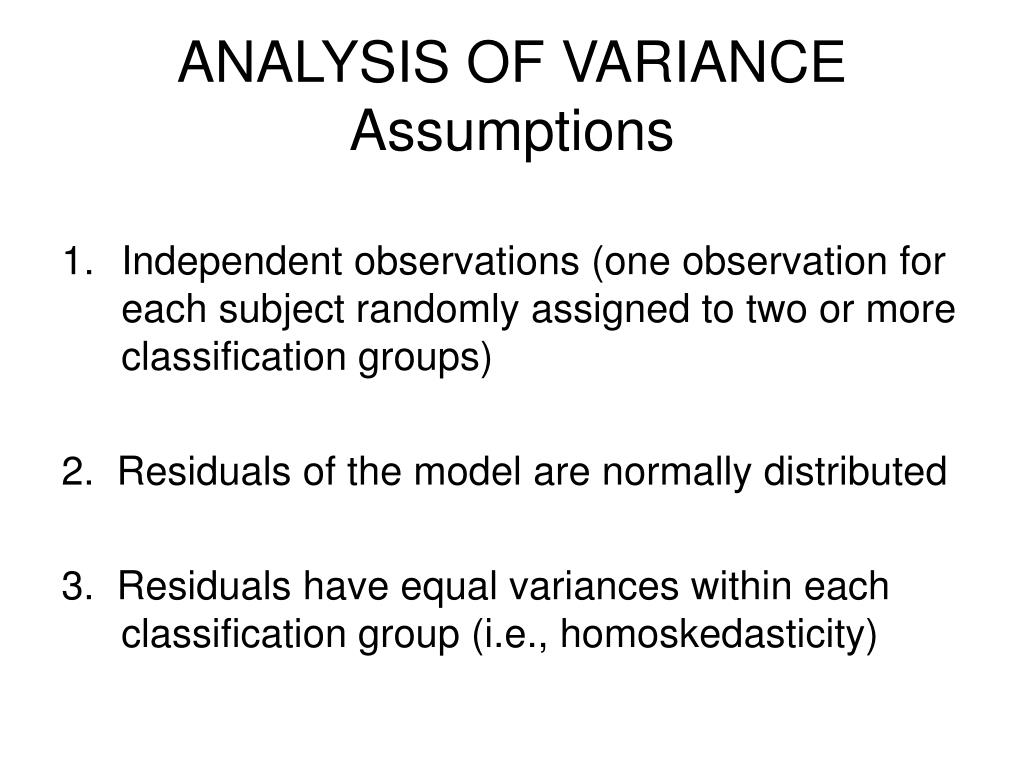 ANALYSIS OF VARIANCE
Assumptions

1. Independent observations (one observation for each subject randomly assigned to two or more classification groups)

2. Residuals of the model are normally distributed

3. Residuals have equal variances within each classification group (i.e., homoskedasticity)